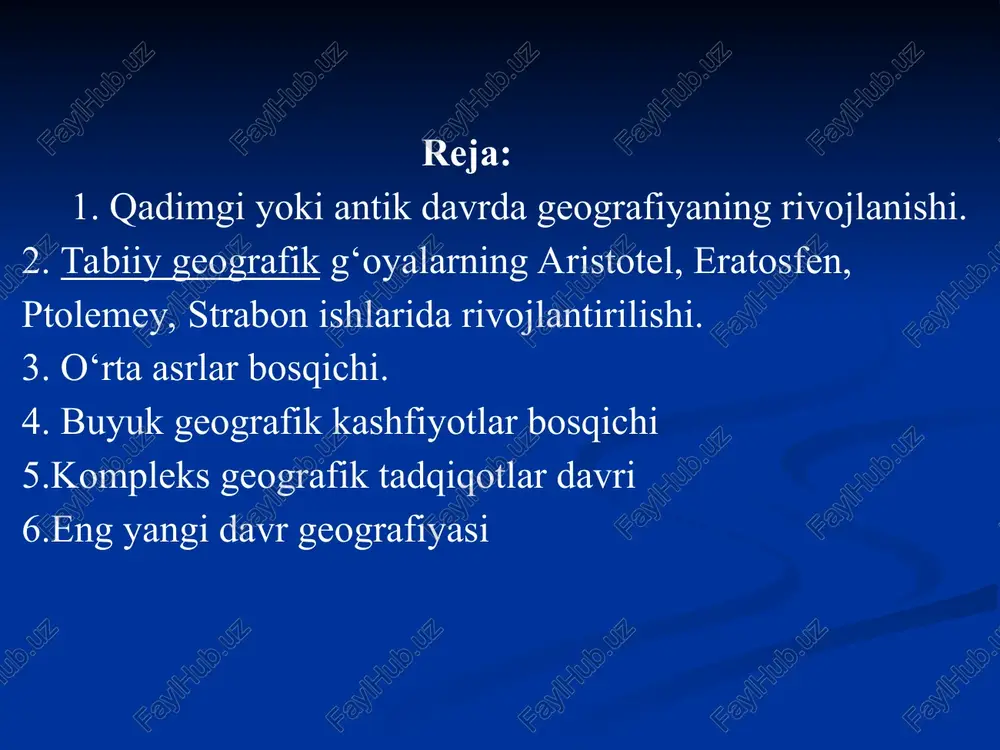 Reja:

1. Qadimgi yoki antik davrda geografiyaning rivojlanishi.
2. Tabiiy geografik g‘oyalarning Aristotel, Eratosfen, Ptolemey, Strabon ishlarida rivojlantirilishi.
3. O‘rta asrlar bosqichi.
4. Buyuk geografik kashfiyotlar bosqichi
5.Kompleks geografik tadqiqotlar davri
6.Eng yangi davr geografiyasi

FaylHub.uz